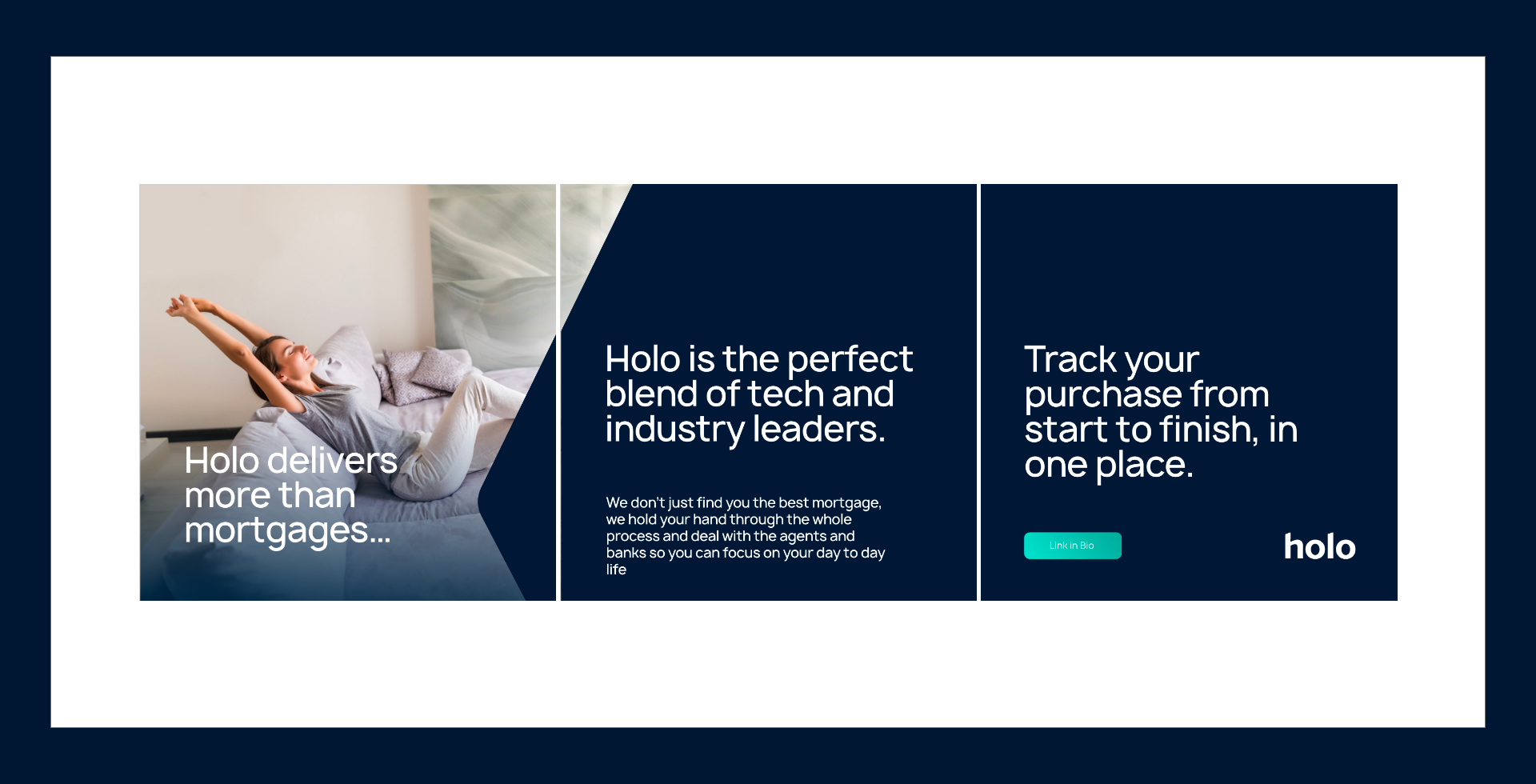 Holo delivers more than mortgages...

Holo is the perfect blend of tech and industry leaders.

We don't just find you the best mortgage, we hold your hand through the whole process and deal with the agents and banks so you can focus on your day to day life

Track your purchase from start to finish, in one place.

Link in Bio

holo